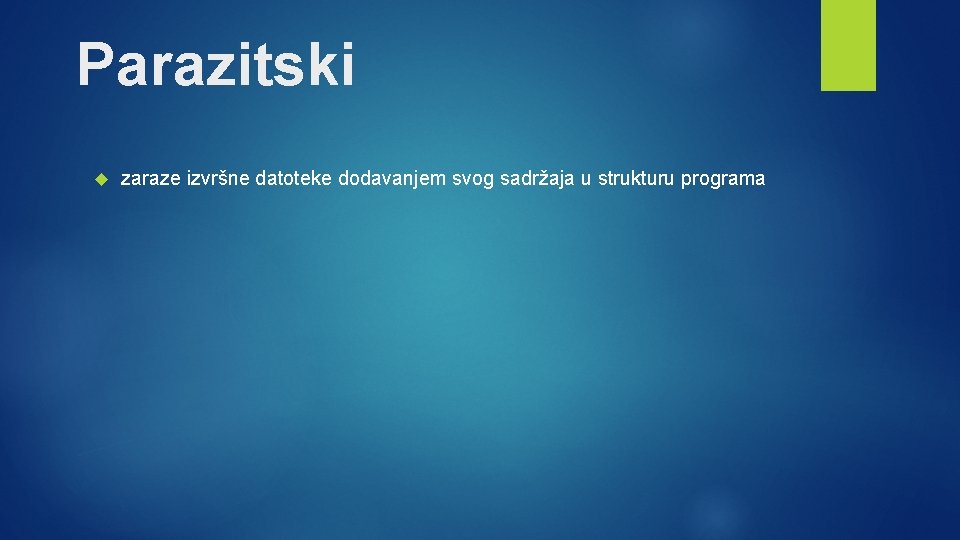 Parazitski

zaraze izvršne datoteke dodavanjem svog sadržaja u strukturu programa